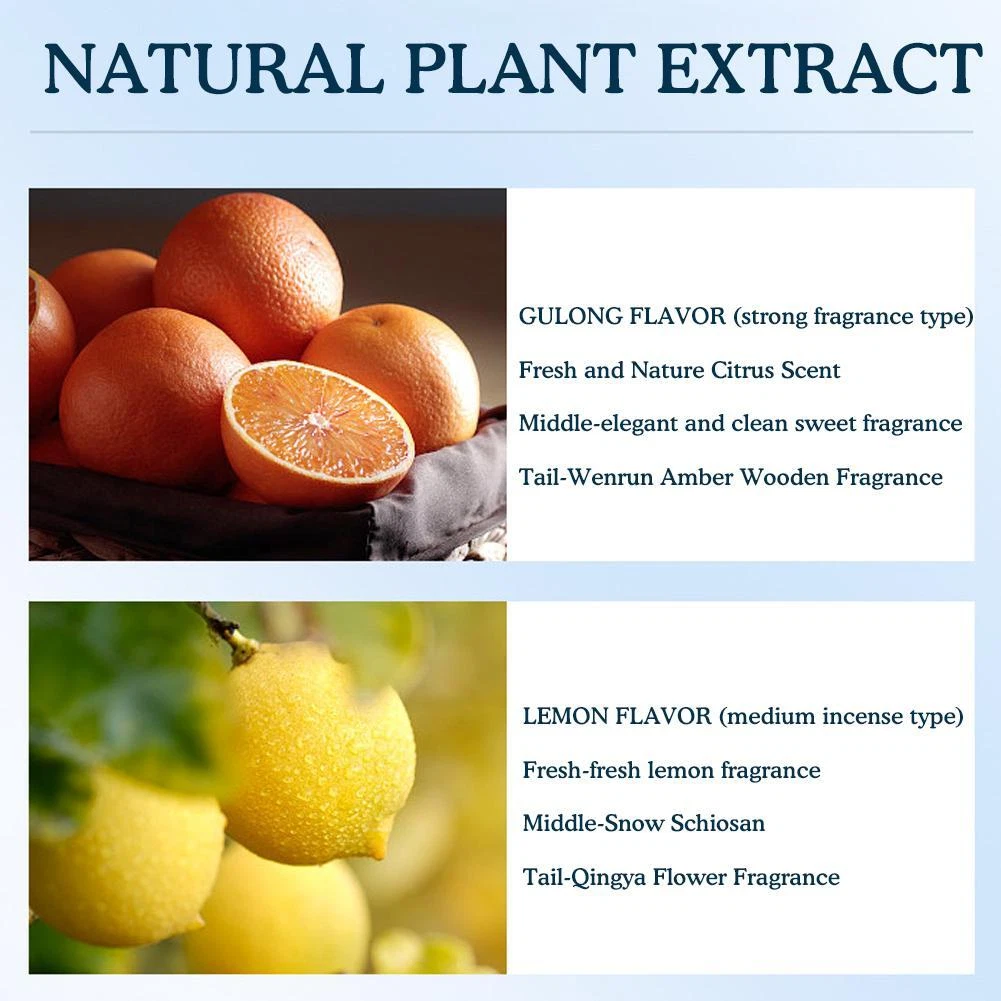 NATURAL PLANT EXTRACT

GULONG FLAVOR (strong fragrance type)

Fresh and Nature Citrus Scent

Middle-elegant and clean sweet fragrance

Tail-Wenrun Amber Wooden Fragrance

LEMON FLAVOR (medium incense type)

Fresh-fresh lemon fragrance

Middle-Snow Schiosan

Tail-Qingya Flower Fragrance